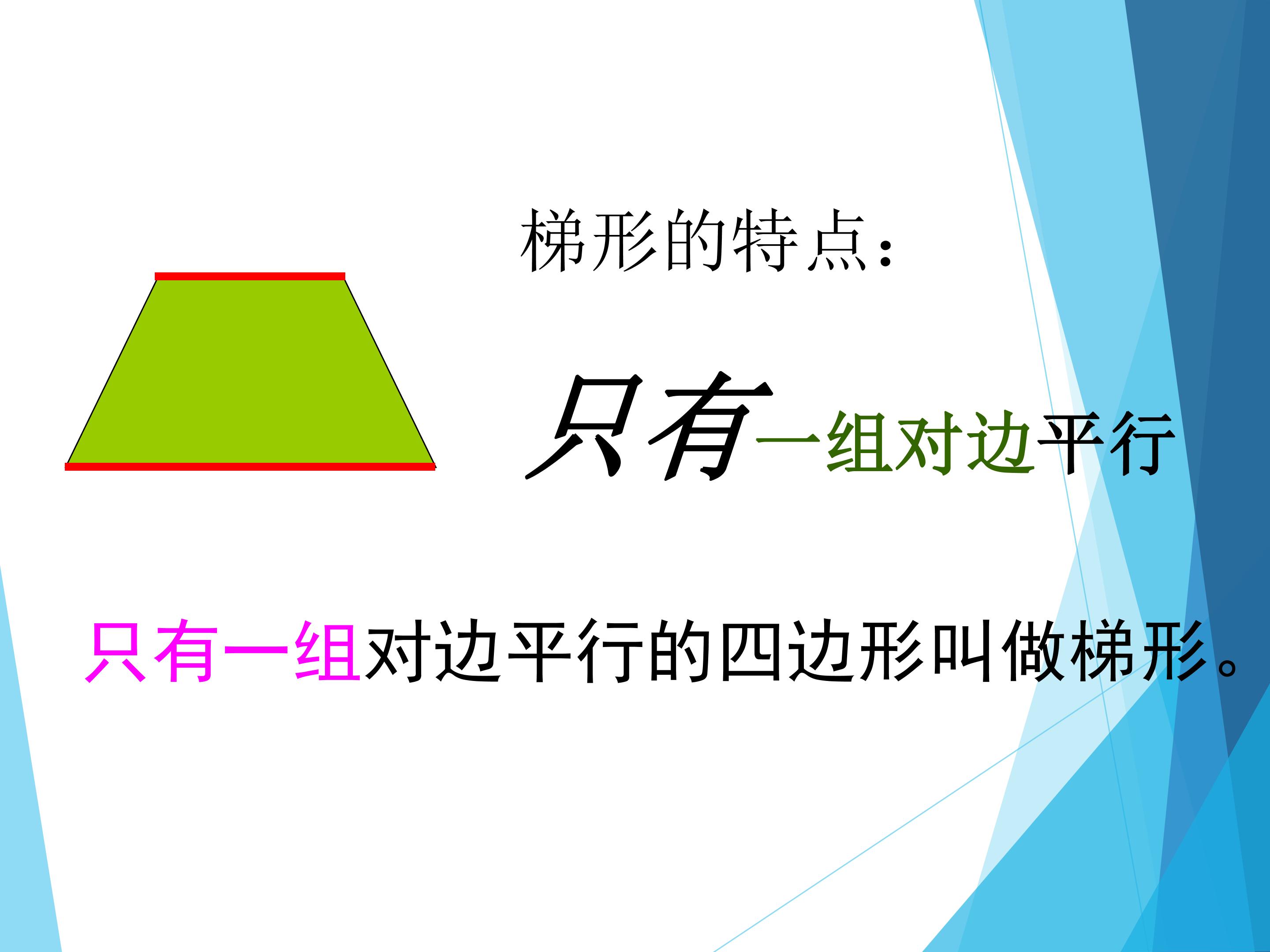 梯形的特点：

只有一组对边平行

只有一组对边平行的四边形叫做梯形。